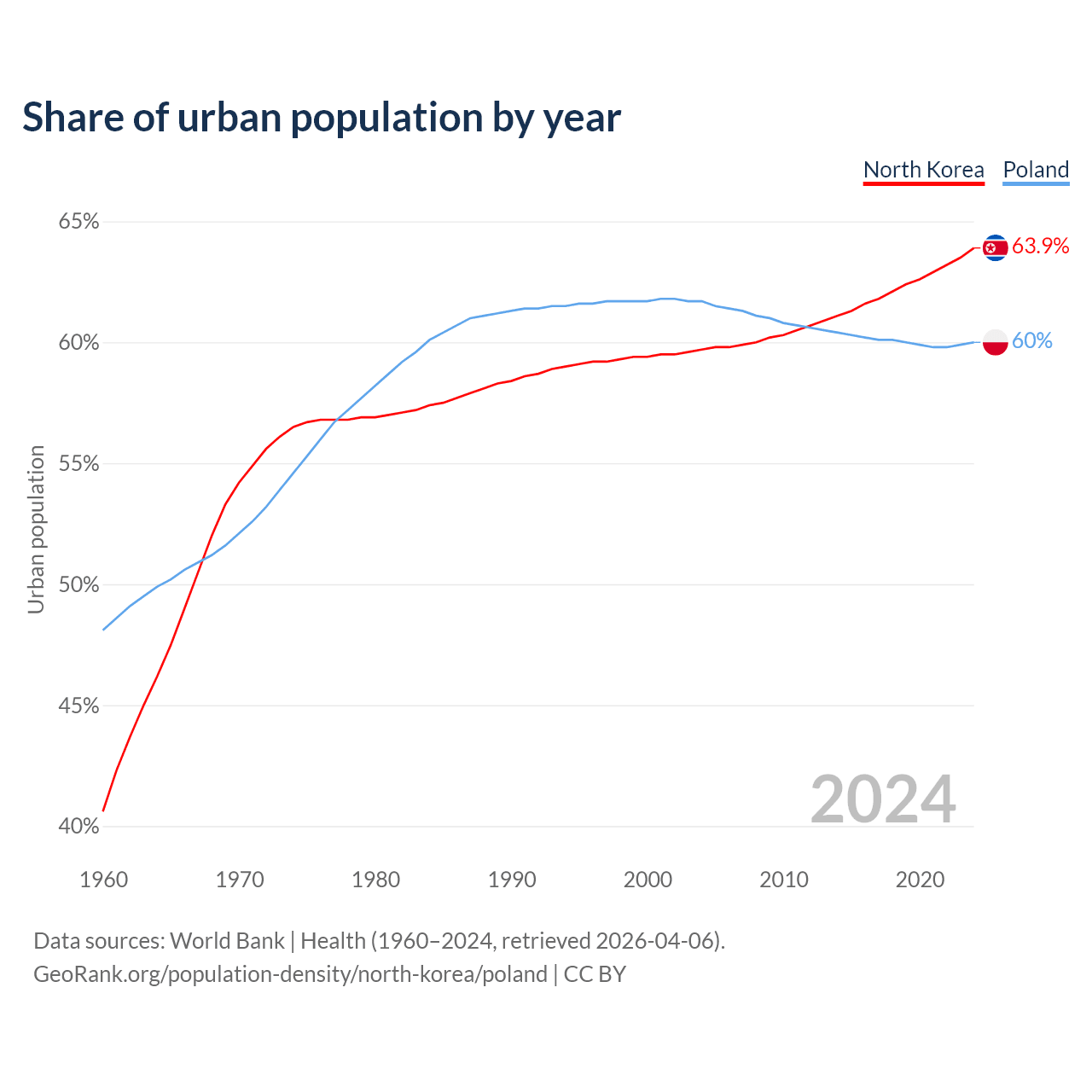 Share of urban population by year

North Korea Poland

65%
60%
55%
50%
45%
40%

Urban population

63.9%
60%

2024

1960 1970 1980 1990 2000 2010 2020

Data sources: World Bank | Health (1960–2024, retrieved 2026-04-06).
GeoRank.org/population-density/north-korea/poland | CC BY